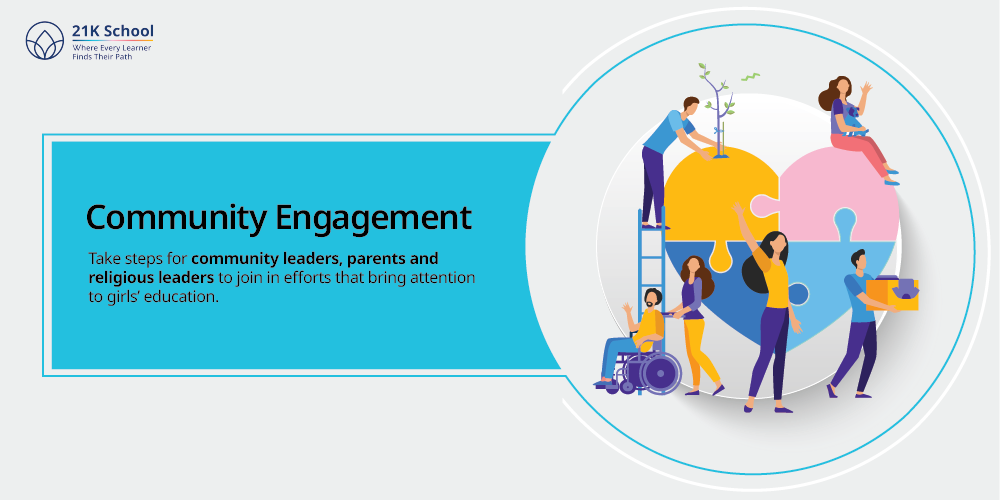 21K School
Where Every Learner Finds Their Path

Community Engagement

Take steps for community leaders, parents and religious leaders to join in efforts that bring attention to girls' education.